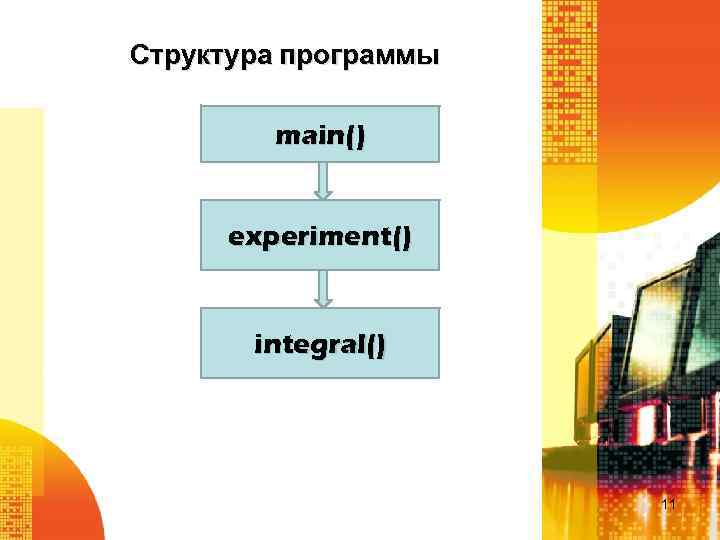 Структура программы

main()

experiment()

integral()

11